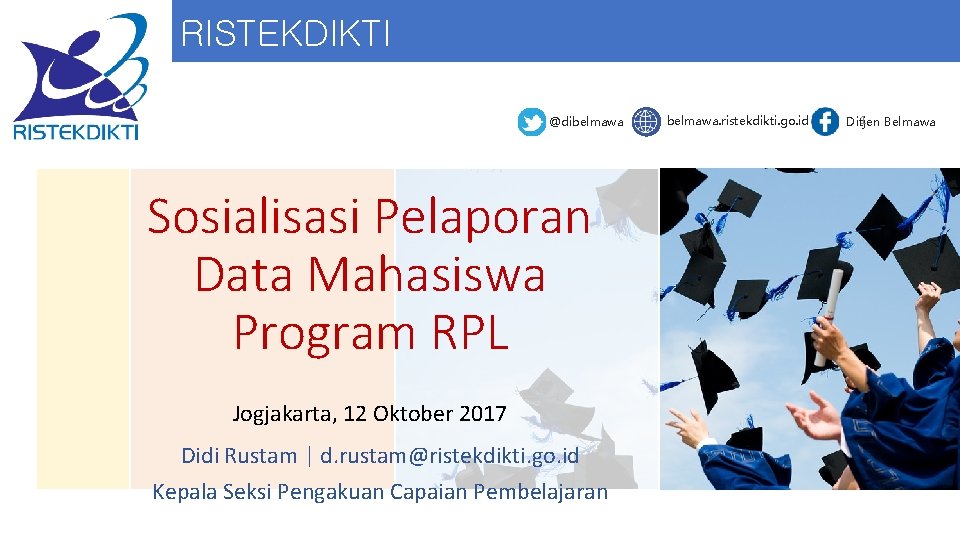 RISTEKDIKTI

RISTEKDIKTI

@dibelmawa belmawa.ristekdikti.go.id Ditjen Belmawa

Sosialisasi Pelaporan Data Mahasiswa Program RPL

Jogjakarta, 12 Oktober 2017

Didi Rustam | d.rustam@ristekdikti.go.id

Kepala Seksi Pengakuan Capaian Pembelajaran